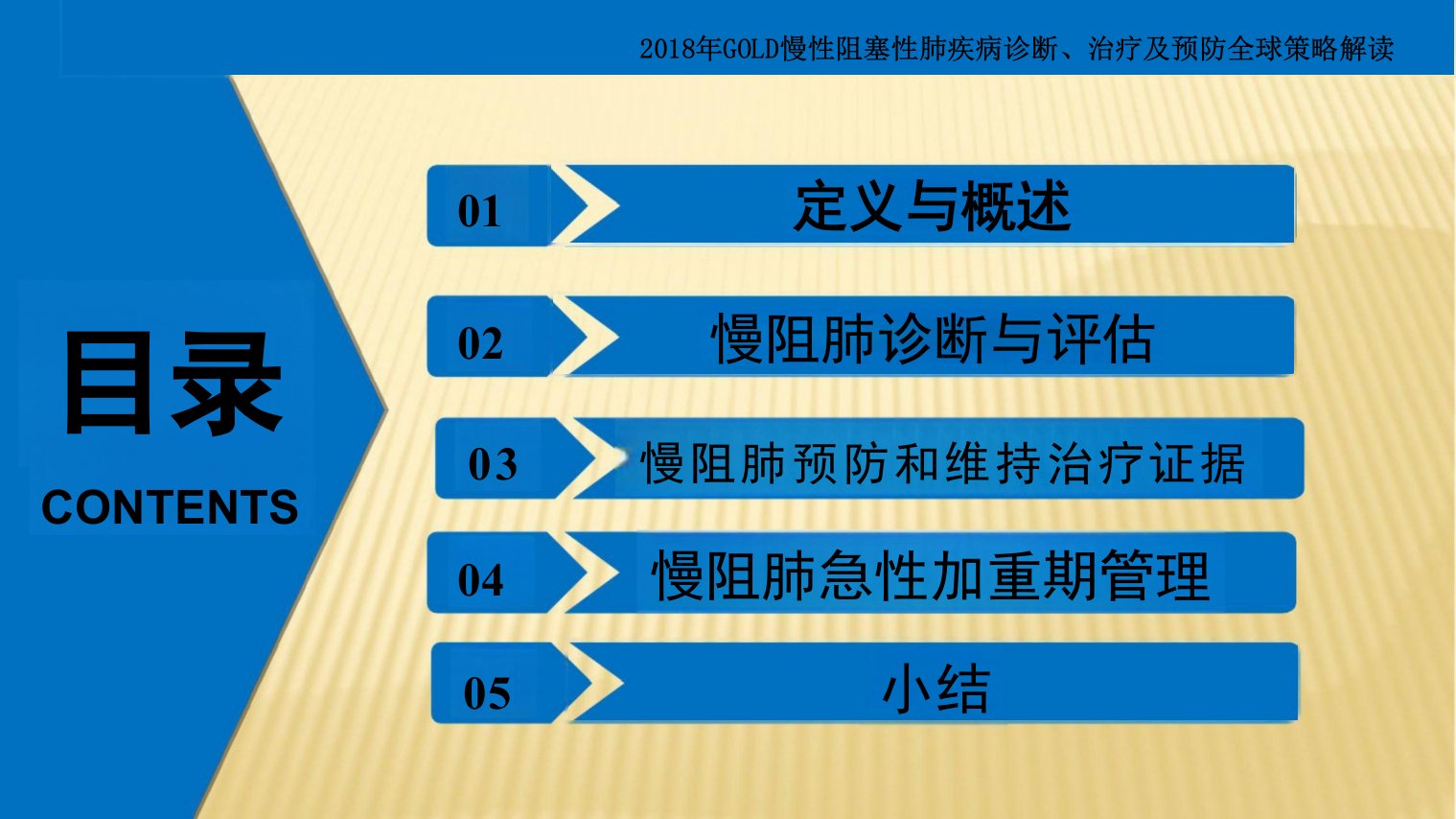 2018年GOLD慢性阻塞性肺疾病诊断、治疗及预防全球策略解读

目录
CONTENTS

01 定义与概述

02 慢阻肺诊断与评估

03 慢阻肺预防和维持治疗证据

04 慢阻肺急性加重期管理

05 小结